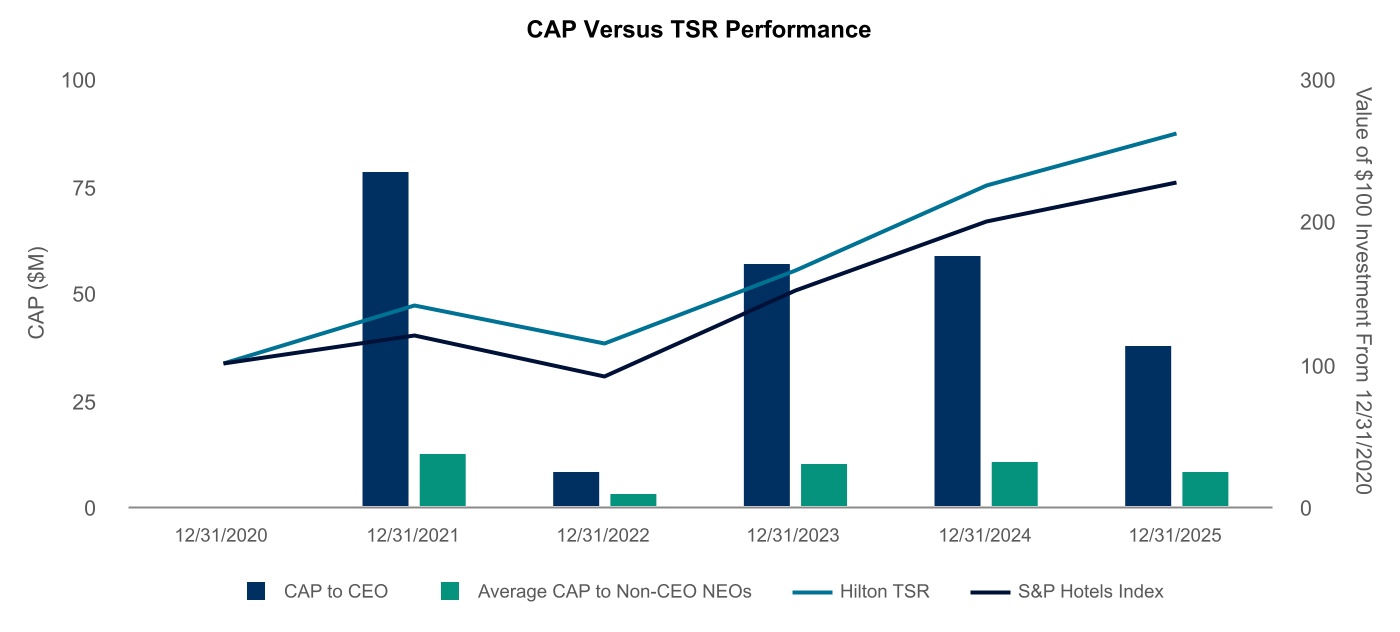 CAP Versus TSR Performance

CAP ($M)

100
75
50
25
0

300
200
100
0

Value of $100 Investment From 12/31/2020

12/31/2020
12/31/2021
12/31/2022
12/31/2023
12/31/2024
12/31/2025

CAP to CEO
Average CAP to Non-CEO NEOs
Hilton TSR
S&P Hotels Index